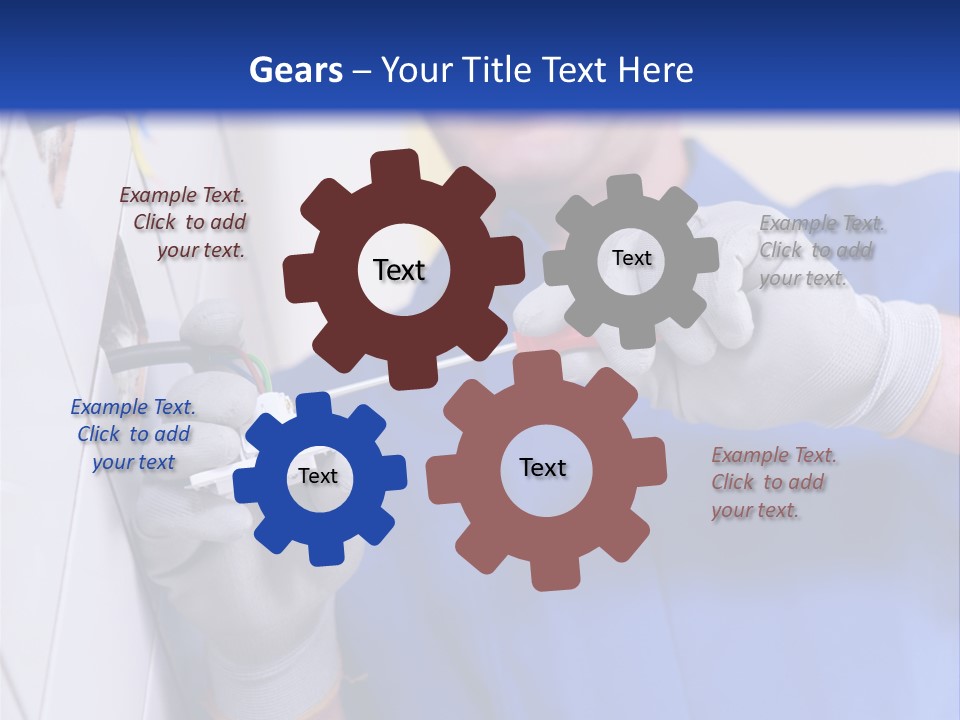 Gears – Your Title Text Here

Example Text. Click to add your text.

Text

Text

Example Text. Click to add your text.

Example Text. Click to add your text

Text

Text

Example Text. Click to add your text.